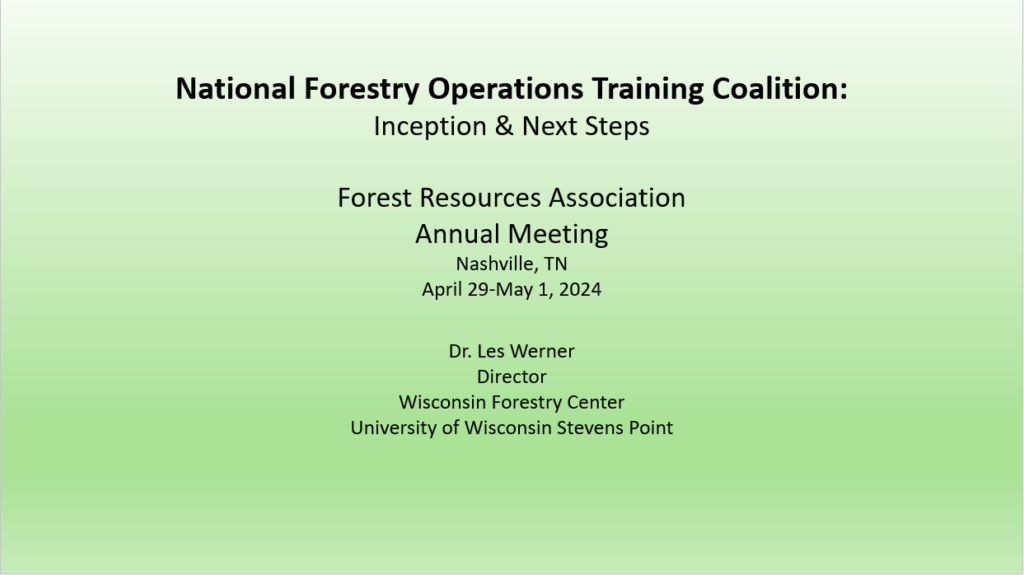 National Forestry Operations Training Coalition:
Inception & Next Steps

Forest Resources Association
Annual Meeting
Nashville, TN
April 29-May 1, 2024

Dr. Les Werner
Director
Wisconsin Forestry Center
University of Wisconsin Stevens Point